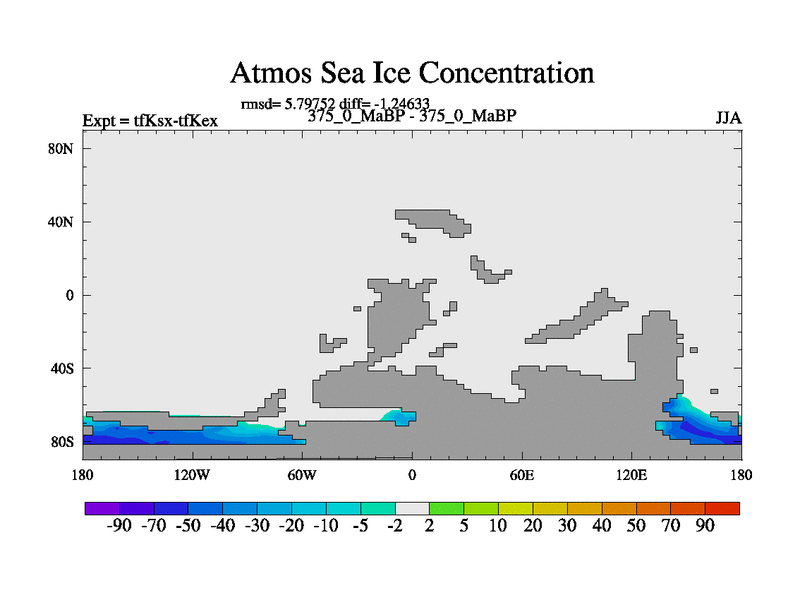 Atmos Sea Ice Concentration

rmsd= 5.79752 diff= -1.24633

Expt = tfKsx-tfKex

375_0_MaBP - 375_0_MaBP

JJA

80N
40N
0
40S
80S

180 120W 60W 0 60E 120E 180

-90 -70 -50 -40 -30 -20 -10 -5 -2 2 5 10 20 30 40 50 70 90